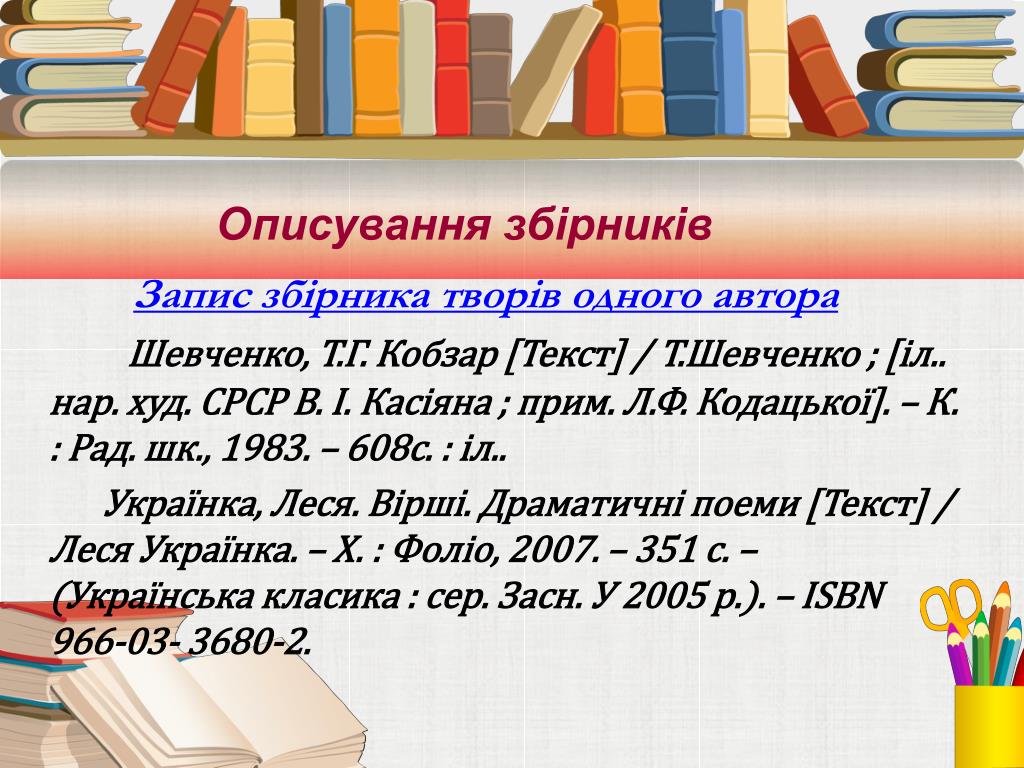 Описування збірників

Запис збірника творів одного автора

Шевченко, Т.Г. Кобзар [Текст] / Т.Шевченко ; [іл.. нар. худ. СРСР В. І. Касіяна ; прим. Л.Ф. Кодацької]. – К. : Рад. шк., 1983. – 608с. : іл..

Українка, Леся. Вірші. Драматичні поеми [Текст] / Леся Українка. – Х. : Фоліо, 2007. – 351 с. – (Українська класика : сер. Засн. У 2005 р.). – ISBN 966-03- 3680-2.